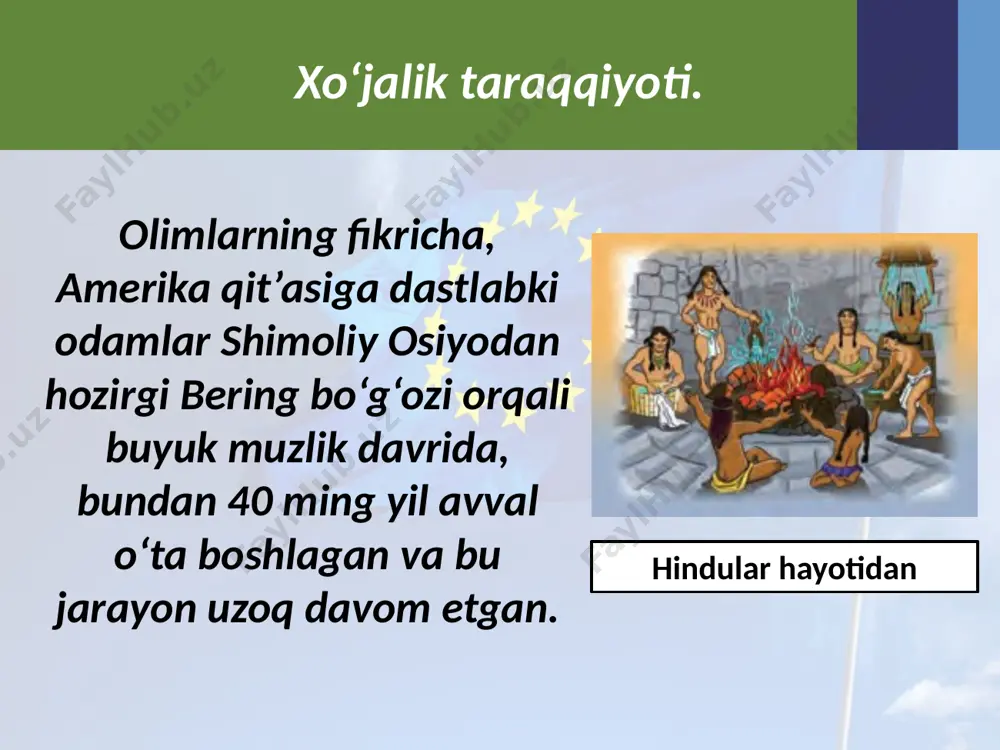 Xo‘jalik taraqqiyoti.

Olimlarning fikricha, Amerika qit’asiga dastlabki odamlar Shimoliy Osiyodan hozirgi Bering bo‘g‘ozi orqali buyuk muzlik davrida, bundan 40 ming yil avval o‘ta boshlagan va bu jarayon uzoq davom etgan.

Hindular hayotidan

FaylHub.uz